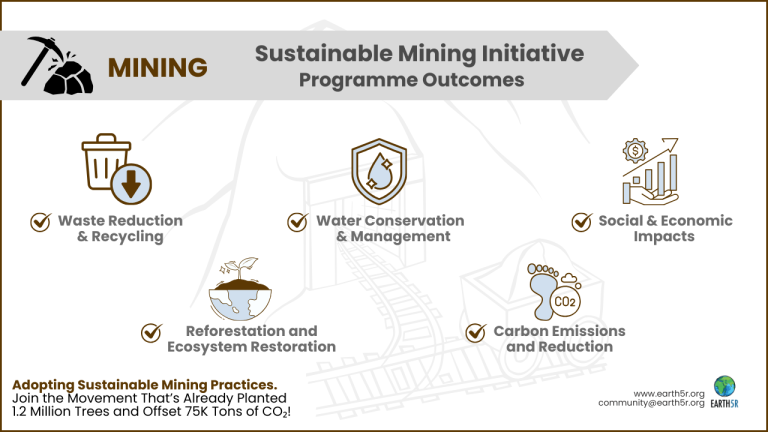 MINING

Sustainable Mining Initiative
Programme Outcomes

Waste Reduction & Recycling

Water Conservation & Management

Social & Economic Impacts

Reforestation and Ecosystem Restoration

$CO_2$

Carbon Emissions and Reduction

Adopting Sustainable Mining Practices.
Join the Movement That's Already Planted 1.2 Million Trees and Offset 75K Tons of $CO_2$!

www.earth5r.org
community@earth5r.org

EARTH5R